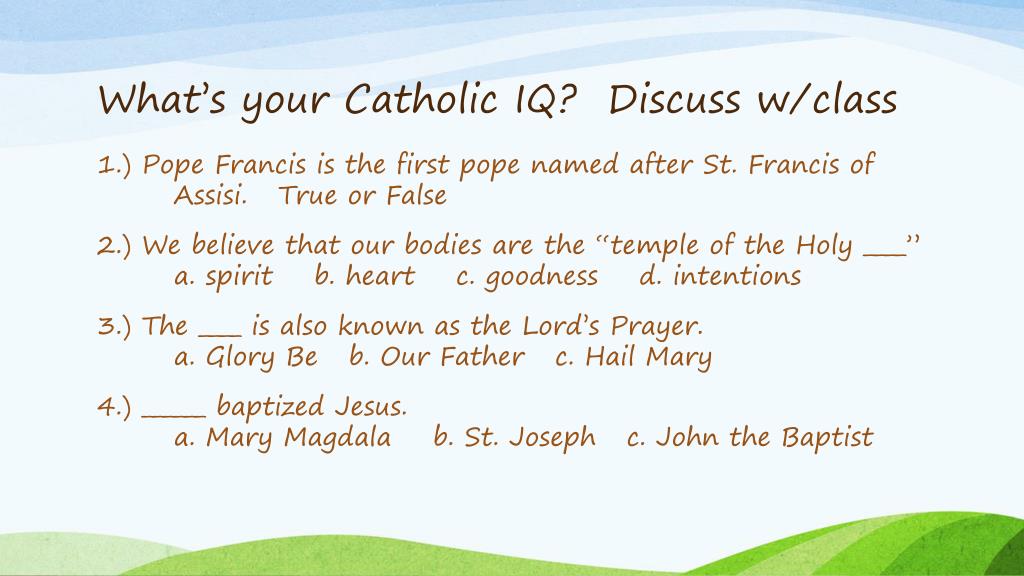 What's your Catholic IQ? Discuss w/class

1.) Pope Francis is the first pope named after St. Francis of Assisi. True or False

2.) We believe that our bodies are the "temple of the Holy ___"
a. spirit b. heart c. goodness d. intentions

3.) The ___ is also known as the Lord's Prayer.
a. Glory Be b. Our Father c. Hail Mary

4.) ____ baptized Jesus.
a. Mary Magdala b. St. Joseph c. John the Baptist